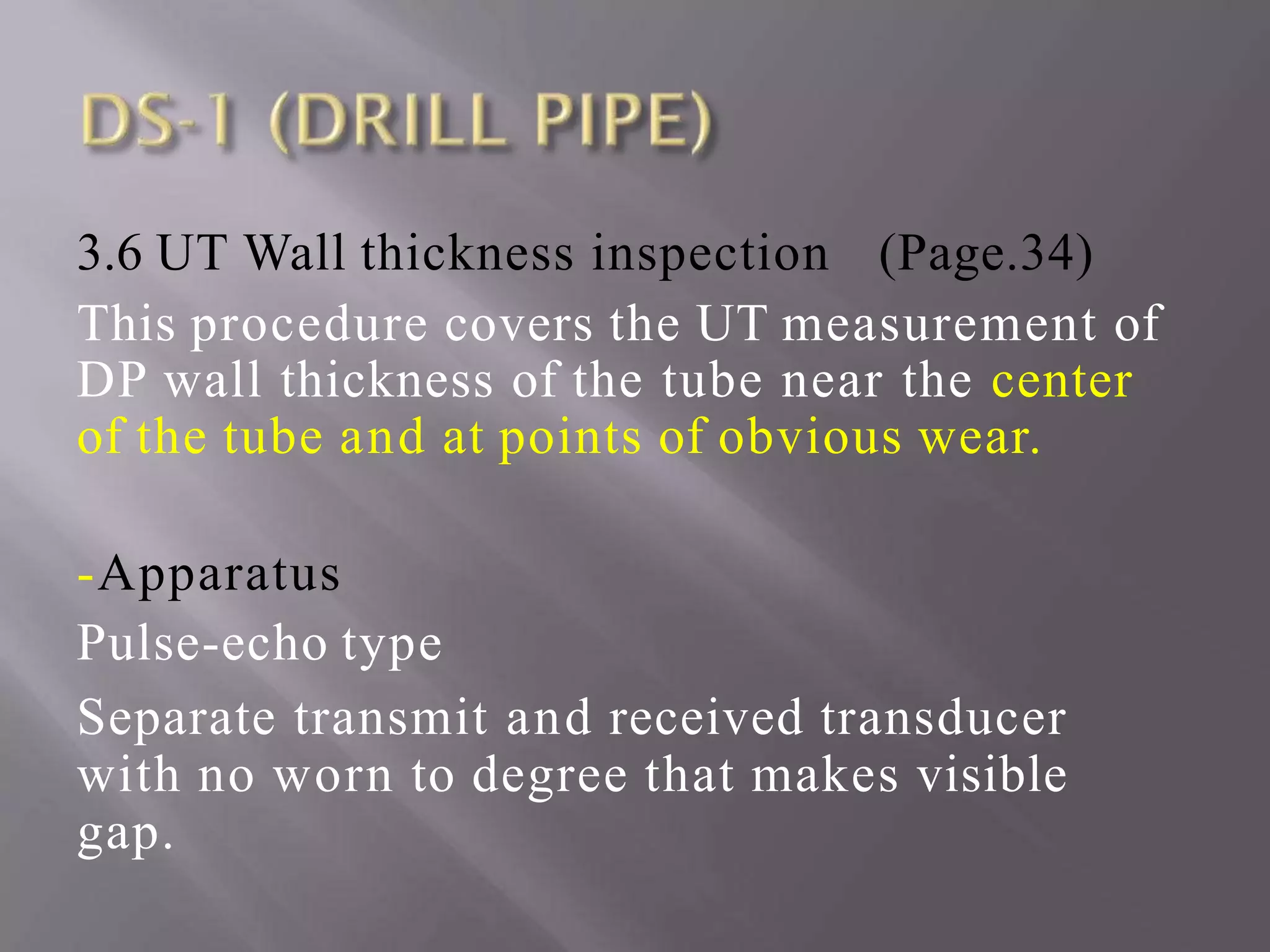 DS-1 (DRILL PIPE)

3.6 UT Wall thickness inspection (Page.34)

This procedure covers the UT measurement of DP wall thickness of the tube near the center of the tube and at points of obvious wear.

-Apparatus

Pulse-echo type

Separate transmit and received transducer with no worn to degree that makes visible gap.